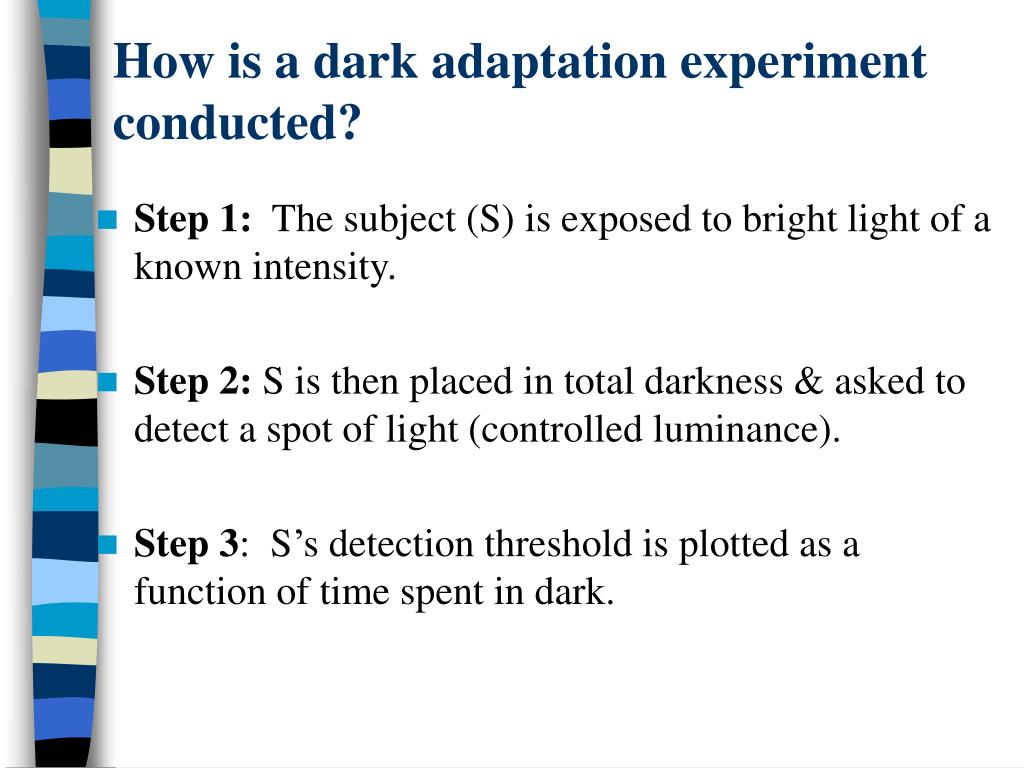 How is a dark adaptation experiment conducted?

Step 1: The subject (S) is exposed to bright light of a known intensity.

Step 2: S is then placed in total darkness & asked to detect a spot of light (controlled luminance).

Step 3: S’s detection threshold is plotted as a function of time spent in dark.